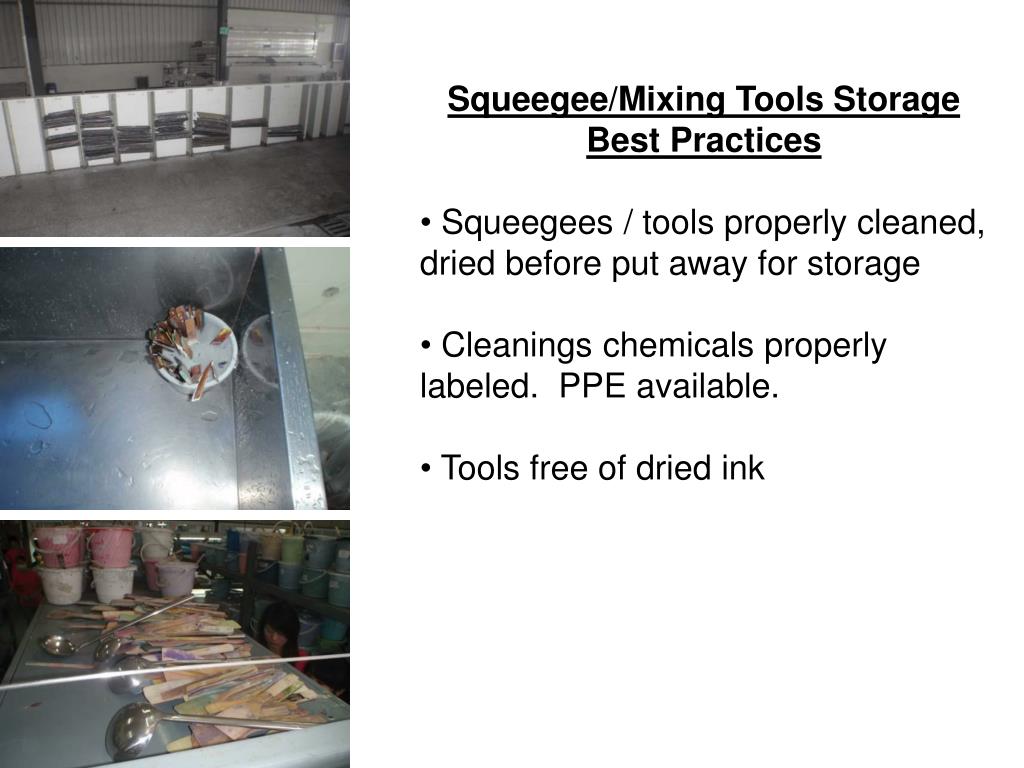 Squeegee/Mixing Tools Storage Best Practices

• Squeegees / tools properly cleaned, dried before put away for storage

• Cleanings chemicals properly labeled.  PPE available.

• Tools free of dried ink